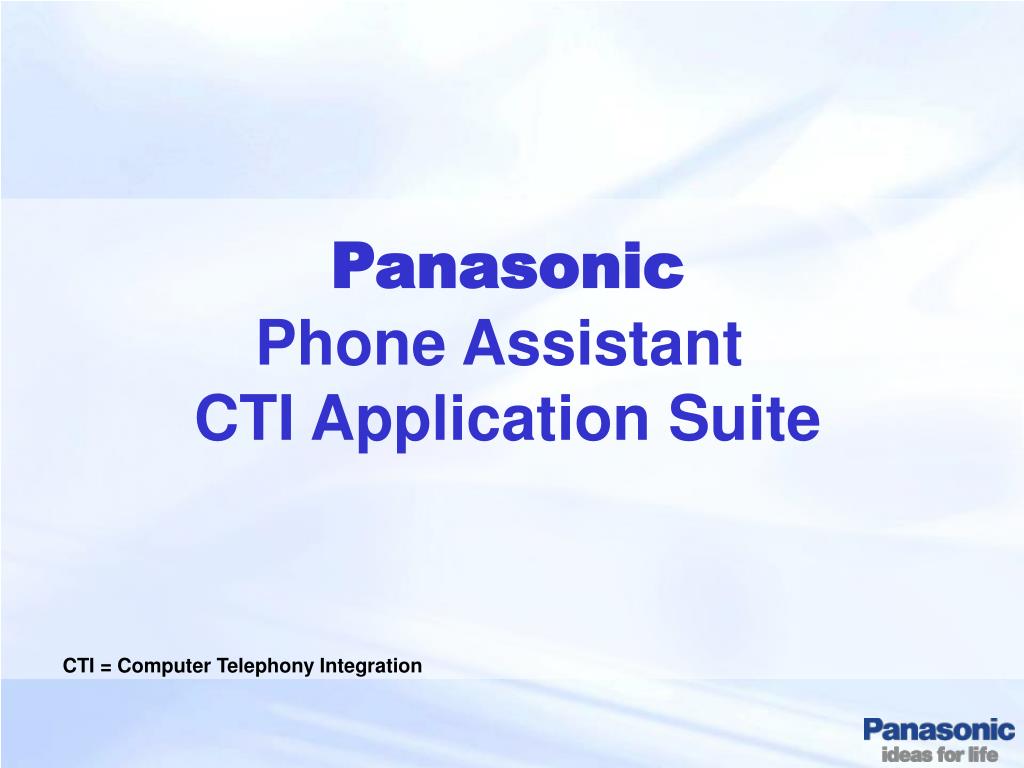 Panasonic
Phone Assistant
CTI Application Suite

CTI = Computer Telephony Integration

Panasonic
ideas for life